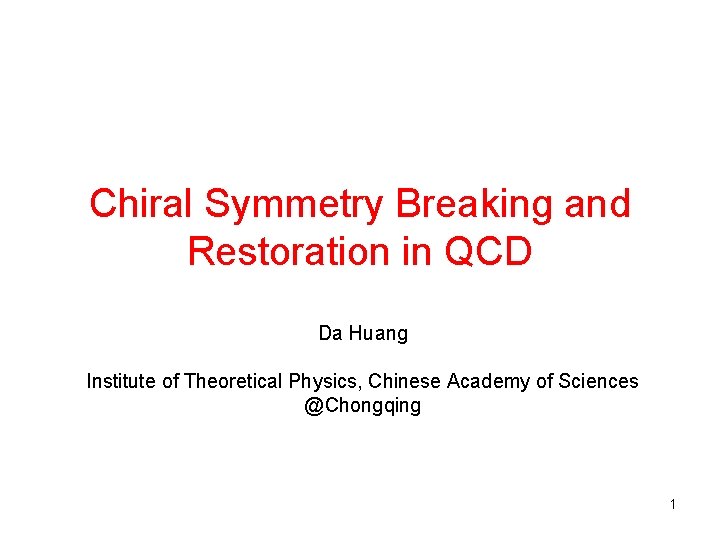 Chiral Symmetry Breaking and Restoration in QCD

Da Huang

Institute of Theoretical Physics, Chinese Academy of Sciences @Chongqing

1